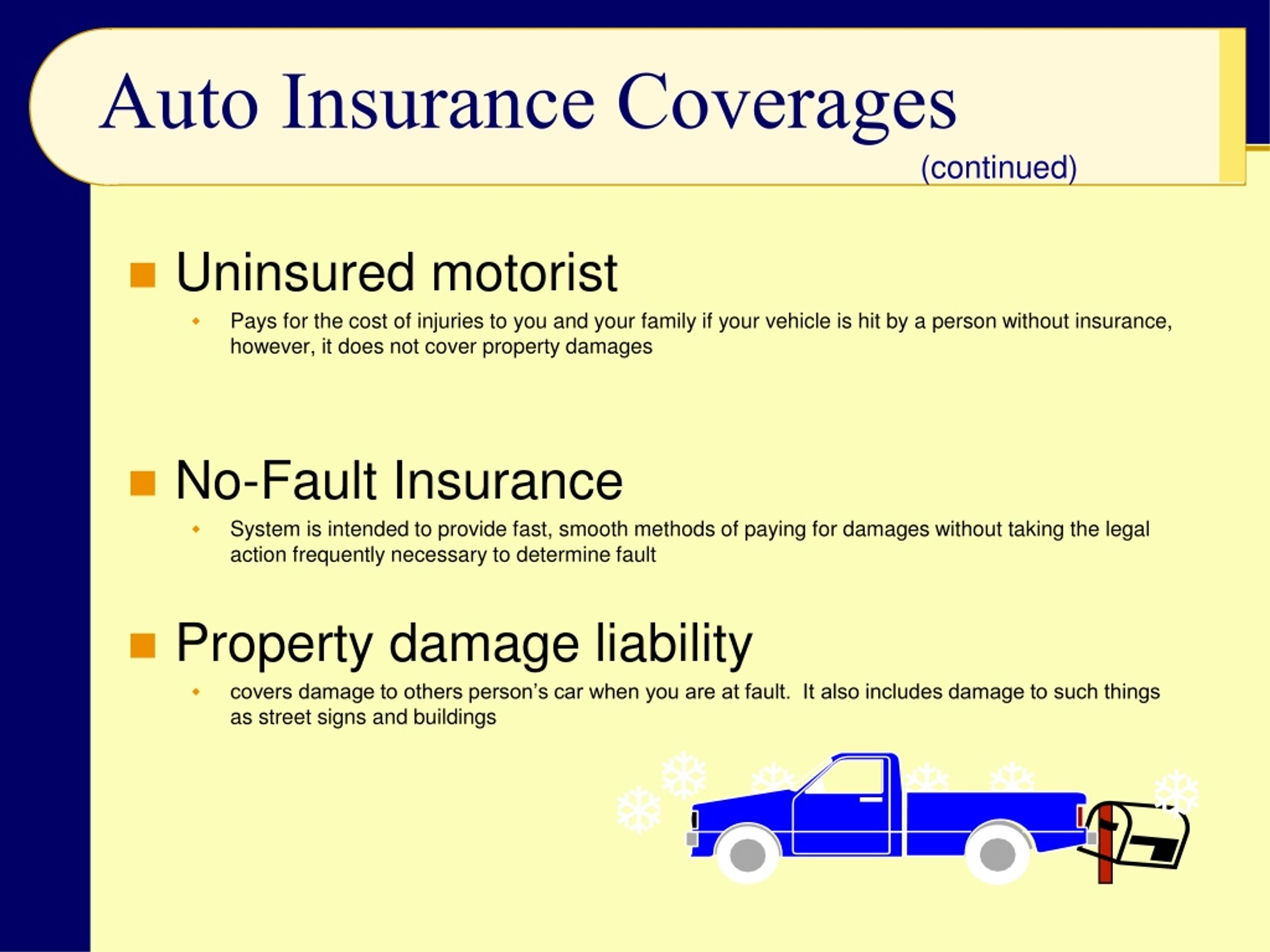 Auto Insurance Coverages
(continued)

Uninsured motorist

Pays for the cost of injuries to you and your family if your vehicle is hit by a person without insurance, however, it does not cover property damages

No-Fault Insurance

System is intended to provide fast, smooth methods of paying for damages without taking the legal action frequently necessary to determine fault

Property damage liability

covers damage to others person's car when you are at fault. It also includes damage to such things as street signs and buildings